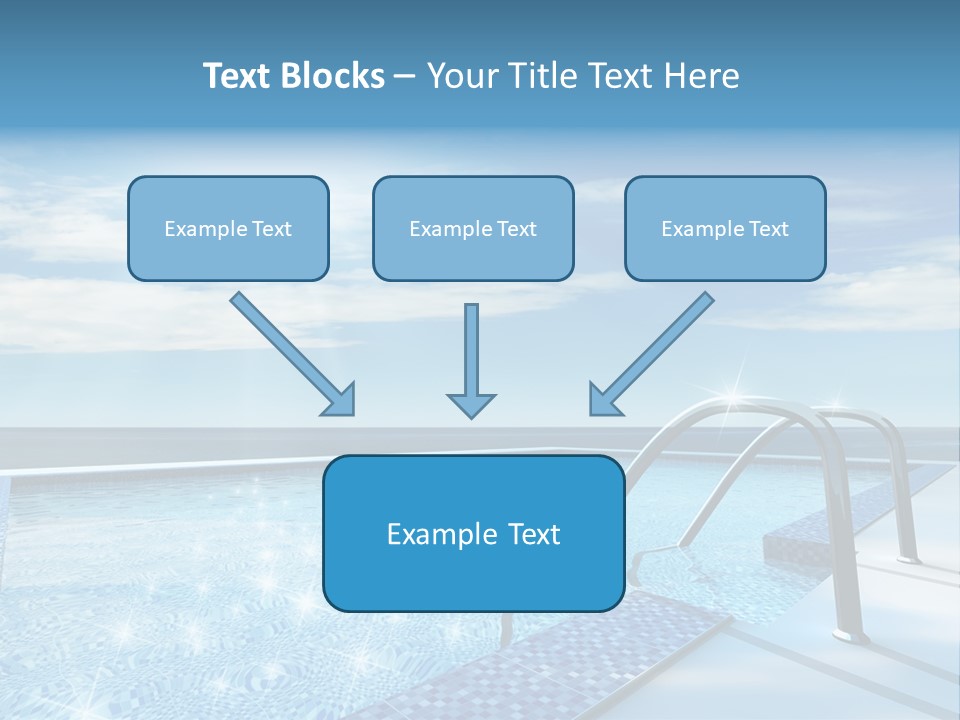 Text Blocks – Your Title Text Here

Example Text

Example Text

Example Text

Example Text